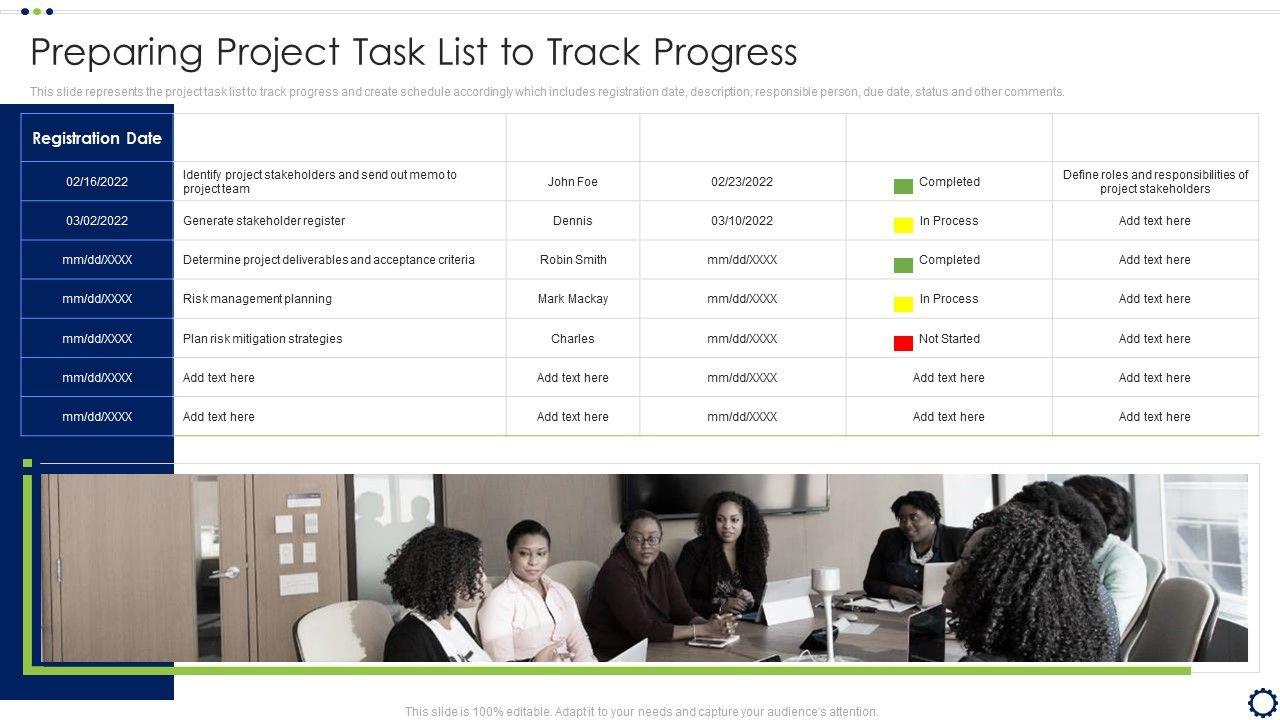 Preparing Project Task List to Track Progress

This slide represents the project task list to track progress and create schedule accordingly which includes registration date, description, responsible person, due date, status and other comments.

| Registration Date | | | | | |
|---|---|---|---|---|---|
| 02/16/2022 | Identify project stakeholders and send out memo to project team | John Foe | 02/23/2022 | Completed | Define roles and responsibilities of project stakeholders |
| 03/02/2022 | Generate stakeholder register | Dennis | 03/10/2022 | In Process | Add text here |
| mm/dd/XXXX | Determine project deliverables and acceptance criteria | Robin Smith | mm/dd/XXXX | Completed | Add text here |
| mm/dd/XXXX | Risk management planning | Mark Mackay | mm/dd/XXXX | In Process | Add text here |
| mm/dd/XXXX | Plan risk mitigation strategies | Charles | mm/dd/XXXX | Not Started | Add text here |
| mm/dd/XXXX | Add text here | Add text here | mm/dd/XXXX | Add text here | Add text here |
| mm/dd/XXXX | Add text here | Add text here | mm/dd/XXXX | Add text here | Add text here |

This slide is 100% editable. Adapt it to your needs and capture your audience's attention.